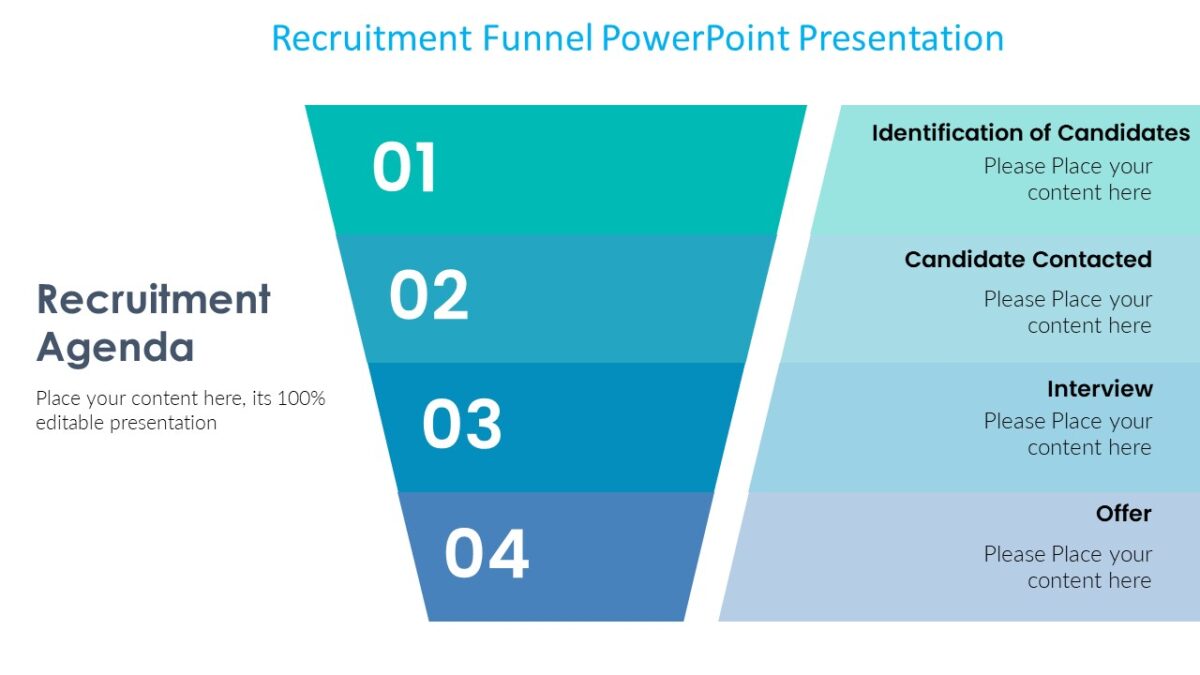 Recruitment Funnel PowerPoint Presentation

Recruitment Agenda

Place your content here, its 100% editable presentation

01

02

03

04

Identification of Candidates

Please Place your content here

Candidate Contacted

Please Place your content here

Interview

Please Place your content here

Offer

Please Place your content here